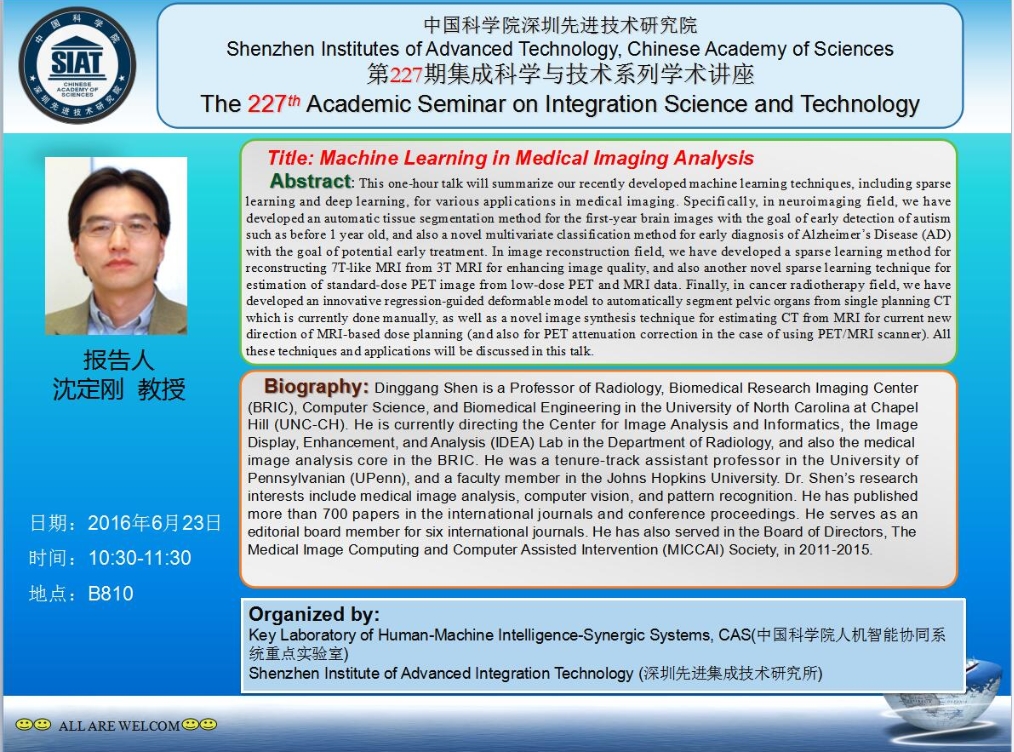 中国科学院
SIAT
CHINESE ACADEMY OF SCIENCES
深圳先进技术研究院

中国科学院深圳先进技术研究院
Shenzhen Institutes of Advanced Technology, Chinese Academy of Sciences
第227期集成科学与技术系列学术讲座
The 227$^{th}$ Academic Seminar on Integration Science and Technology

报告人
沈定刚 教授

日期：2016年6月23日
时间：10:30-11:30
地点：B810

Title: Machine Learning in Medical Imaging Analysis

Abstract: This one-hour talk will summarize our recently developed machine learning techniques, including sparse learning and deep learning, for various applications in medical imaging. Specifically, in neuroimaging field, we have developed an automatic tissue segmentation method for the first-year brain images with the goal of early detection of autism such as before 1 year old, and also a novel multivariate classification method for early diagnosis of Alzheimer's Disease (AD) with the goal of potential early treatment. In image reconstruction field, we have developed a sparse learning method for reconstructing 7T-like MRI from 3T MRI for enhancing image quality, and also another novel sparse learning technique for estimation of standard-dose PET image from low-dose PET and MRI data. Finally, in cancer radiotherapy field, we have developed an innovative regression-guided deformable model to automatically segment pelvic organs from single planning CT which is currently done manually, as well as a novel image synthesis technique for estimating CT from MRI for current new direction of MRI-based dose planning (and also for PET attenuation correction in the case of using PET/MRI scanner). All these techniques and applications will be discussed in this talk.

Biography: Dinggang Shen is a Professor of Radiology, Biomedical Research Imaging Center (BRIC), Computer Science, and Biomedical Engineering in the University of North Carolina at Chapel Hill (UNC-CH). He is currently directing the Center for Image Analysis and Informatics, the Image Display, Enhancement, and Analysis (IDEA) Lab in the Department of Radiology, and also the medical image analysis core in the BRIC. He was a tenure-track assistant professor in the University of Pennsylvanian (UPenn), and a faculty member in the Johns Hopkins University. Dr. Shen's research interests include medical image analysis, computer vision, and pattern recognition. He has published more than 700 papers in the international journals and conference proceedings. He serves as an editorial board member for six international journals. He has also served in the Board of Directors, The Medical Image Computing and Computer Assisted Intervention (MICCAI) Society, in 2011-2015.

Organized by:
Key Laboratory of Human-Machine Intelligence-Synergic Systems, CAS(中国科学院人机智能协同系统重点实验室)
Shenzhen Institute of Advanced Integration Technology (深圳先进集成技术研究所)

ALL ARE WELCOM